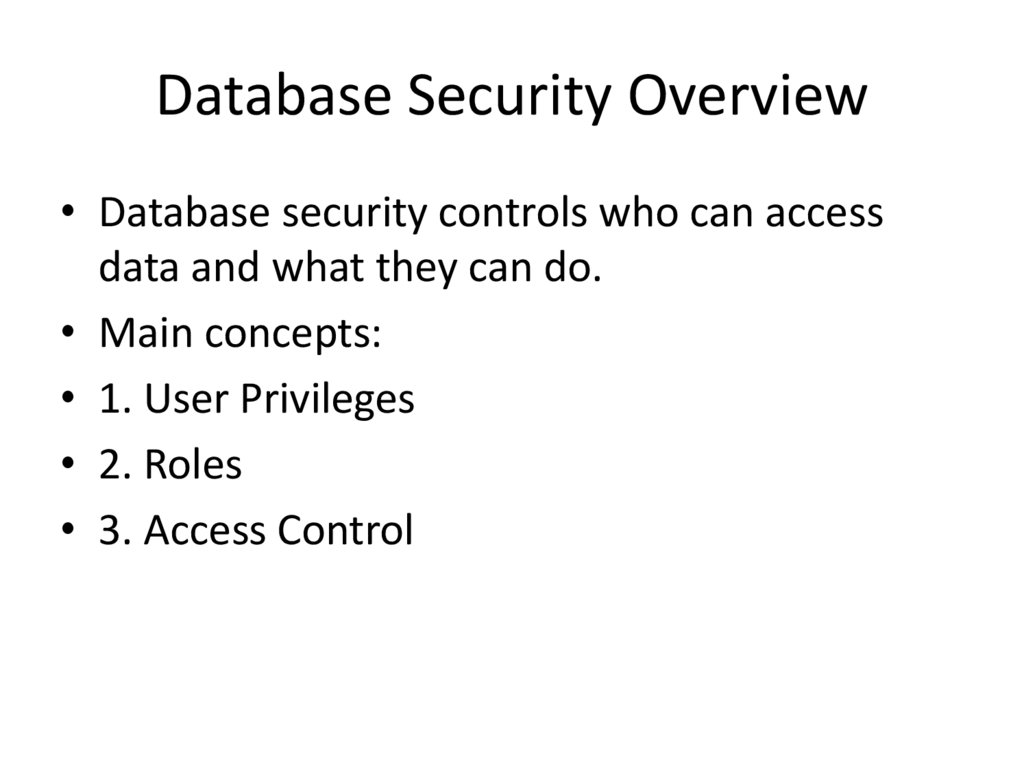 Database Security Overview

• Database security controls who can access data and what they can do.
• Main concepts:
• 1. User Privileges
• 2. Roles
• 3. Access Control